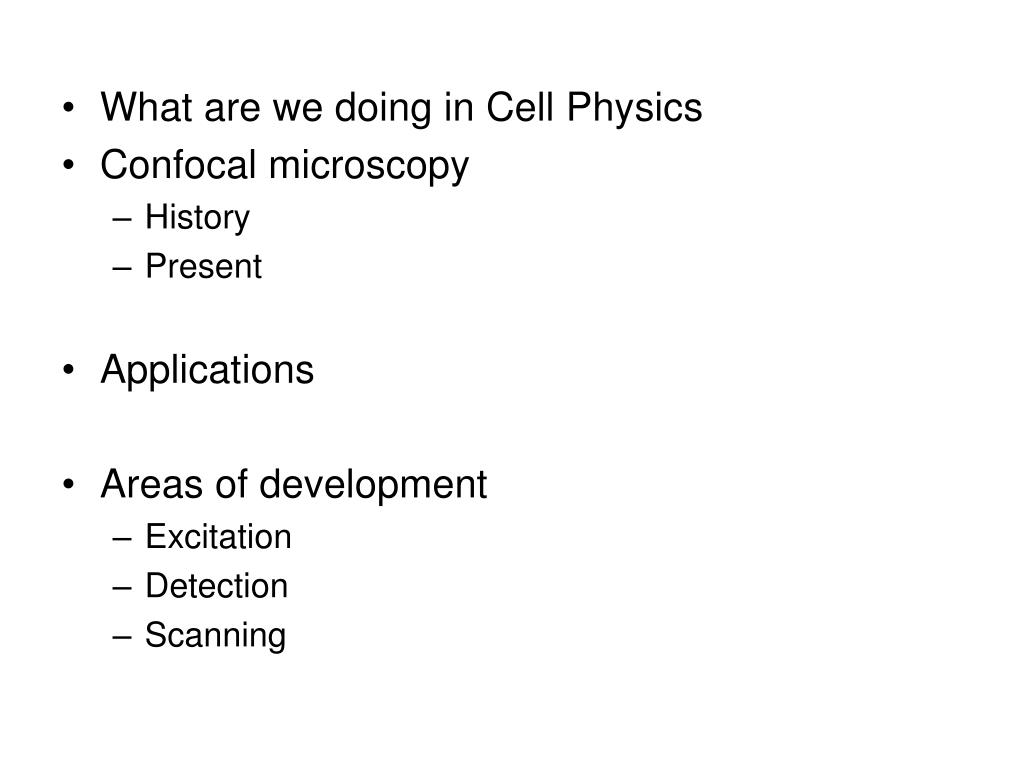 • What are we doing in Cell Physics
• Confocal microscopy
– History
– Present

• Applications

• Areas of development
– Excitation
– Detection
– Scanning